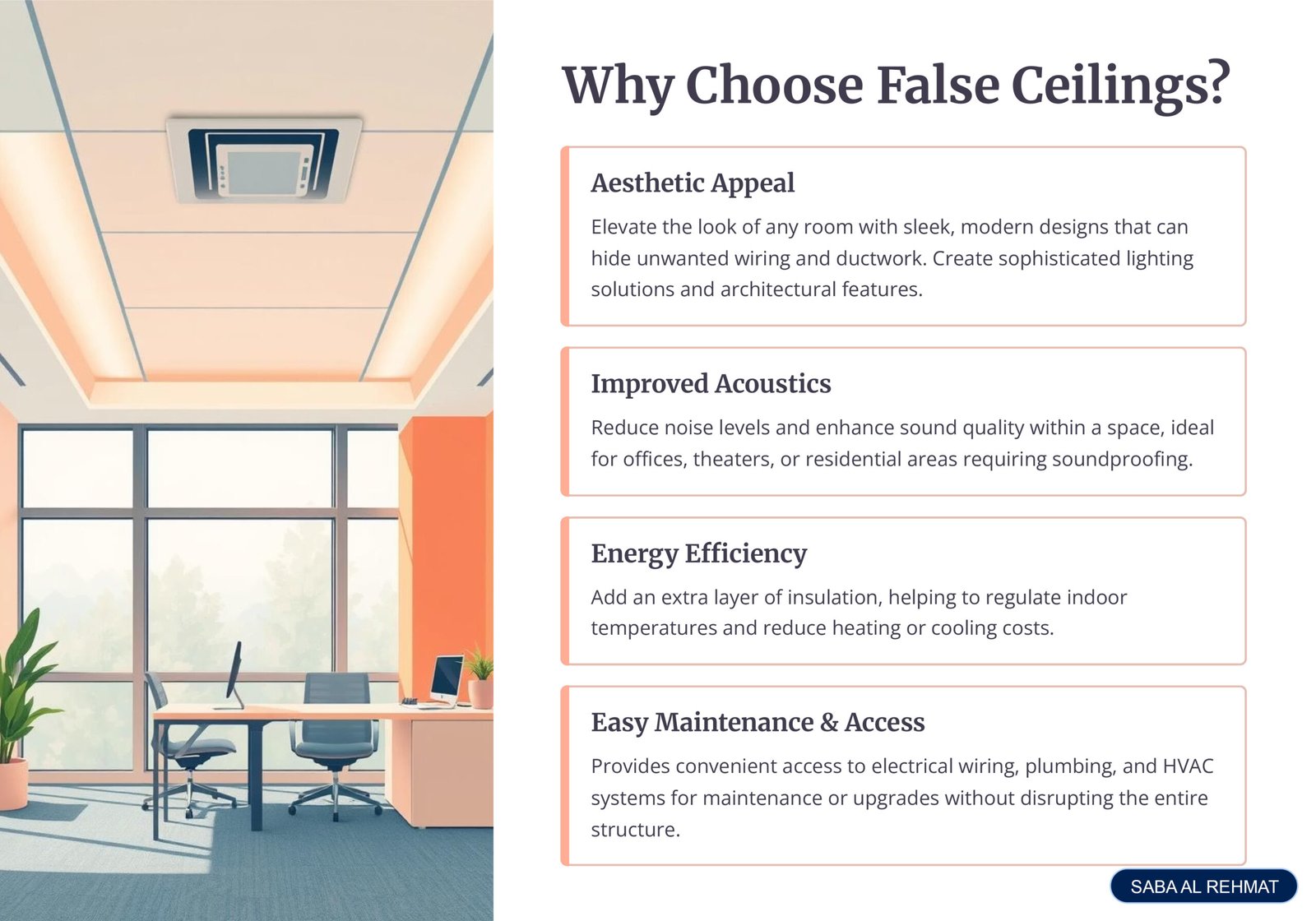 Why Choose False Ceilings?

Aesthetic Appeal

Elevate the look of any room with sleek, modern designs that can hide unwanted wiring and ductwork. Create sophisticated lighting solutions and architectural features.

Improved Acoustics

Reduce noise levels and enhance sound quality within a space, ideal for offices, theaters, or residential areas requiring soundproofing.

Energy Efficiency

Add an extra layer of insulation, helping to regulate indoor temperatures and reduce heating or cooling costs.

Easy Maintenance & Access

Provides convenient access to electrical wiring, plumbing, and HVAC systems for maintenance or upgrades without disrupting the entire structure.

SABA AL REHMAT